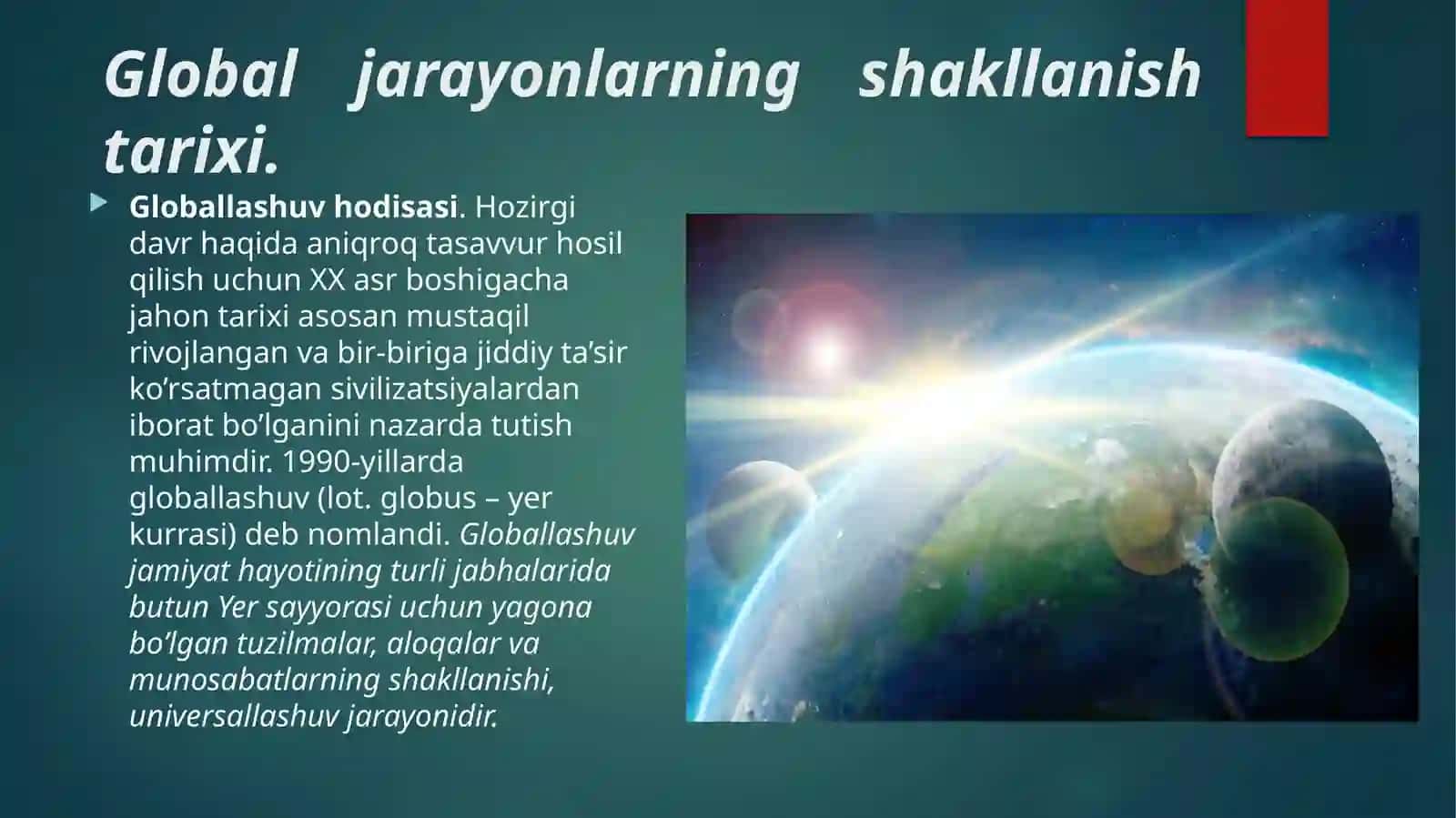 Global jarayonlarning shakllanish tarixi.

Globallashuv hodisasi. Hozirgi davr haqida aniqroq tasavvur hosil qilish uchun XX asr boshigacha jahon tarixi asosan mustaqil rivojlangan va bir-biriga jiddiy ta’sir ko’rsatmagan sivilizatsiyalardan iborat bo’lganini nazarda tutish muhimdir. 1990-yillarda globallashuv (lot. globus – yer kurrasi) deb nomlandi. Globallashuv jamiyat hayotining turli jabhalarida butun Yer sayyorasi uchun yagona bo’lgan tuzilmalar, aloqalar va munosabatlarning shakllanishi, universallashuv jarayonidir.